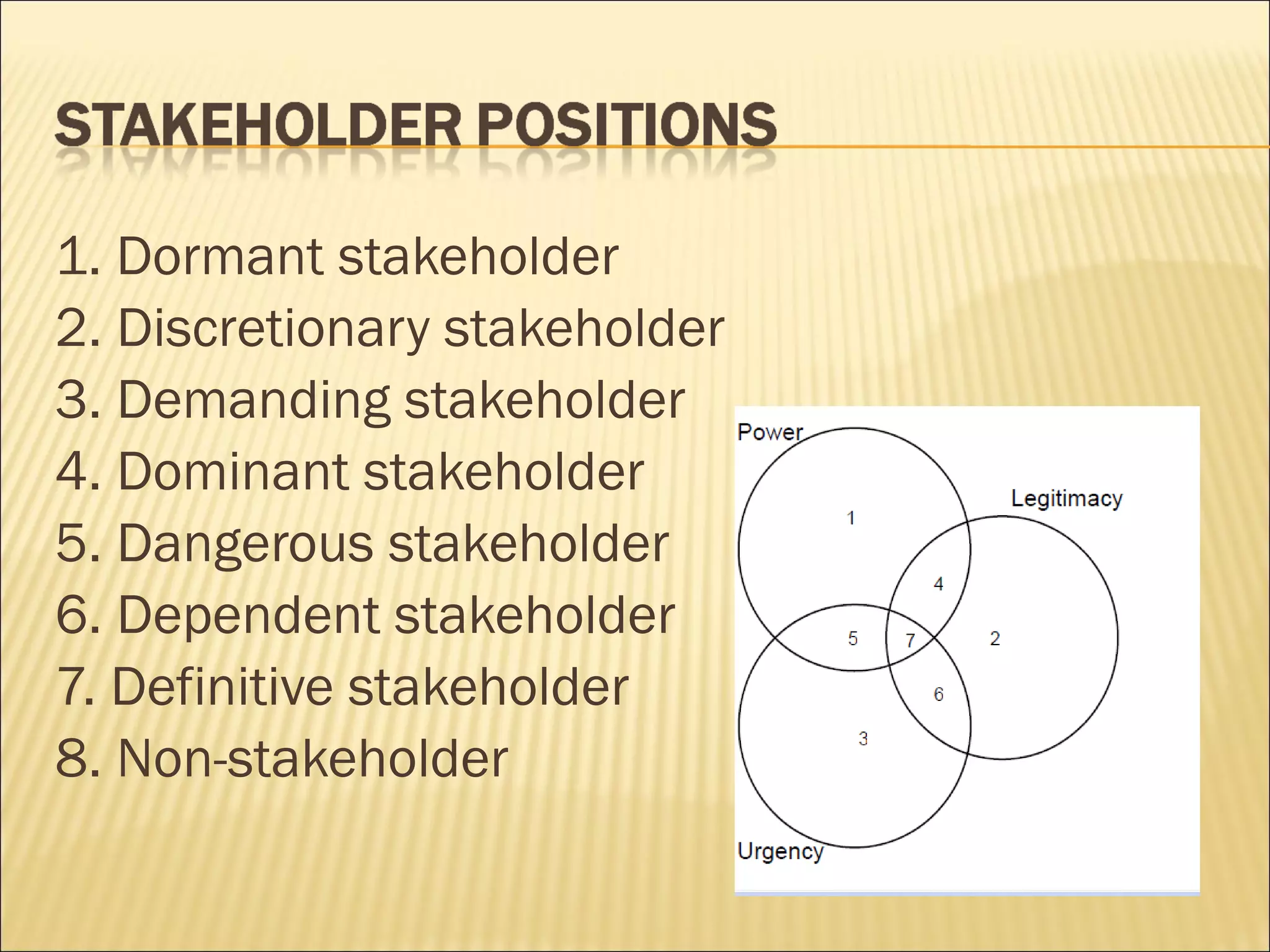 STAKEHOLDER POSITIONS

1. Dormant stakeholder
2. Discretionary stakeholder
3. Demanding stakeholder
4. Dominant stakeholder
5. Dangerous stakeholder
6. Dependent stakeholder
7. Definitive stakeholder
8. Non-stakeholder

Power
Legitimacy
1
4
5
7
2
6
3
Urgency